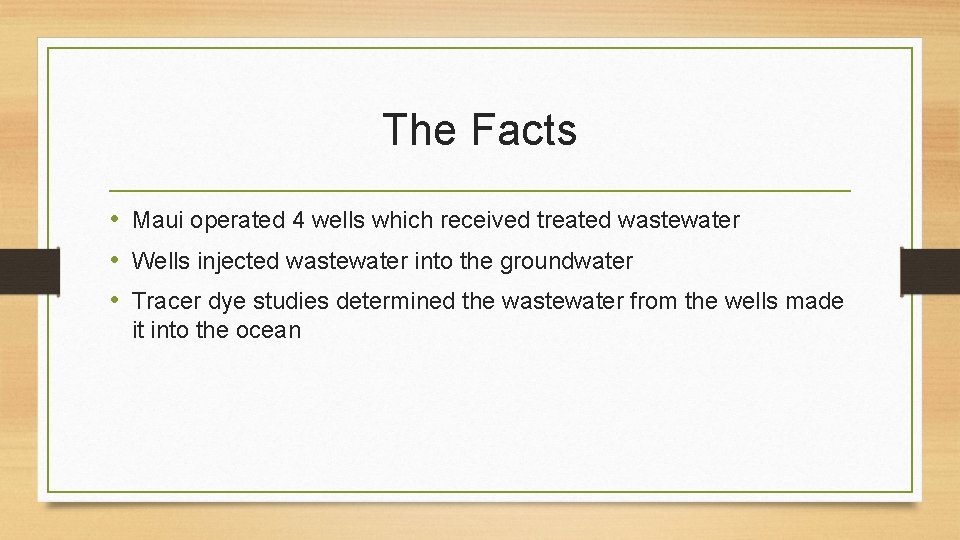 The Facts

• Maui operated 4 wells which received treated wastewater
• Wells injected wastewater into the groundwater
• Tracer dye studies determined the wastewater from the wells made it into the ocean